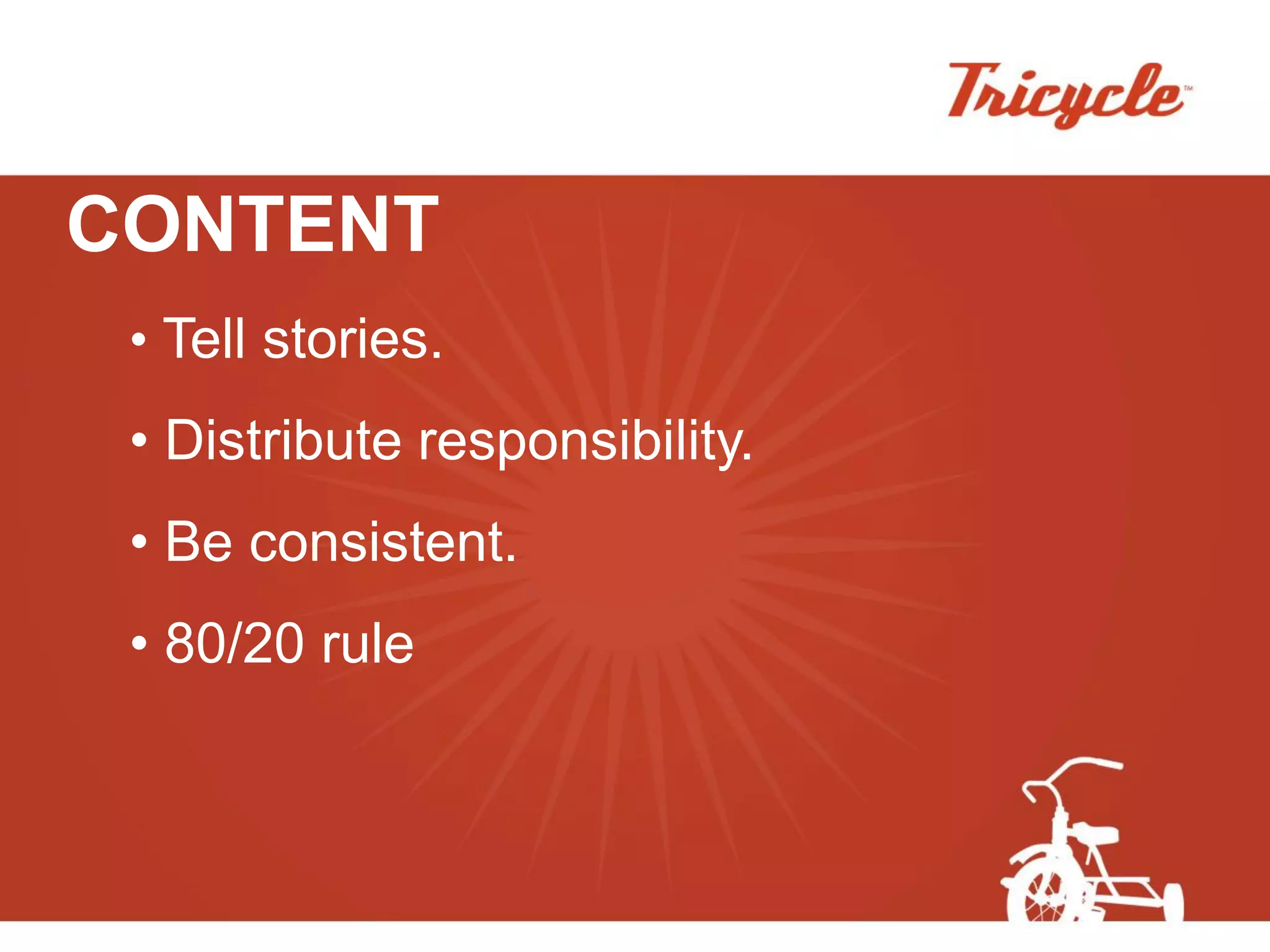 Tricycle™

CONTENT

• Tell stories.

• Distribute responsibility.

• Be consistent.

• 80/20 rule